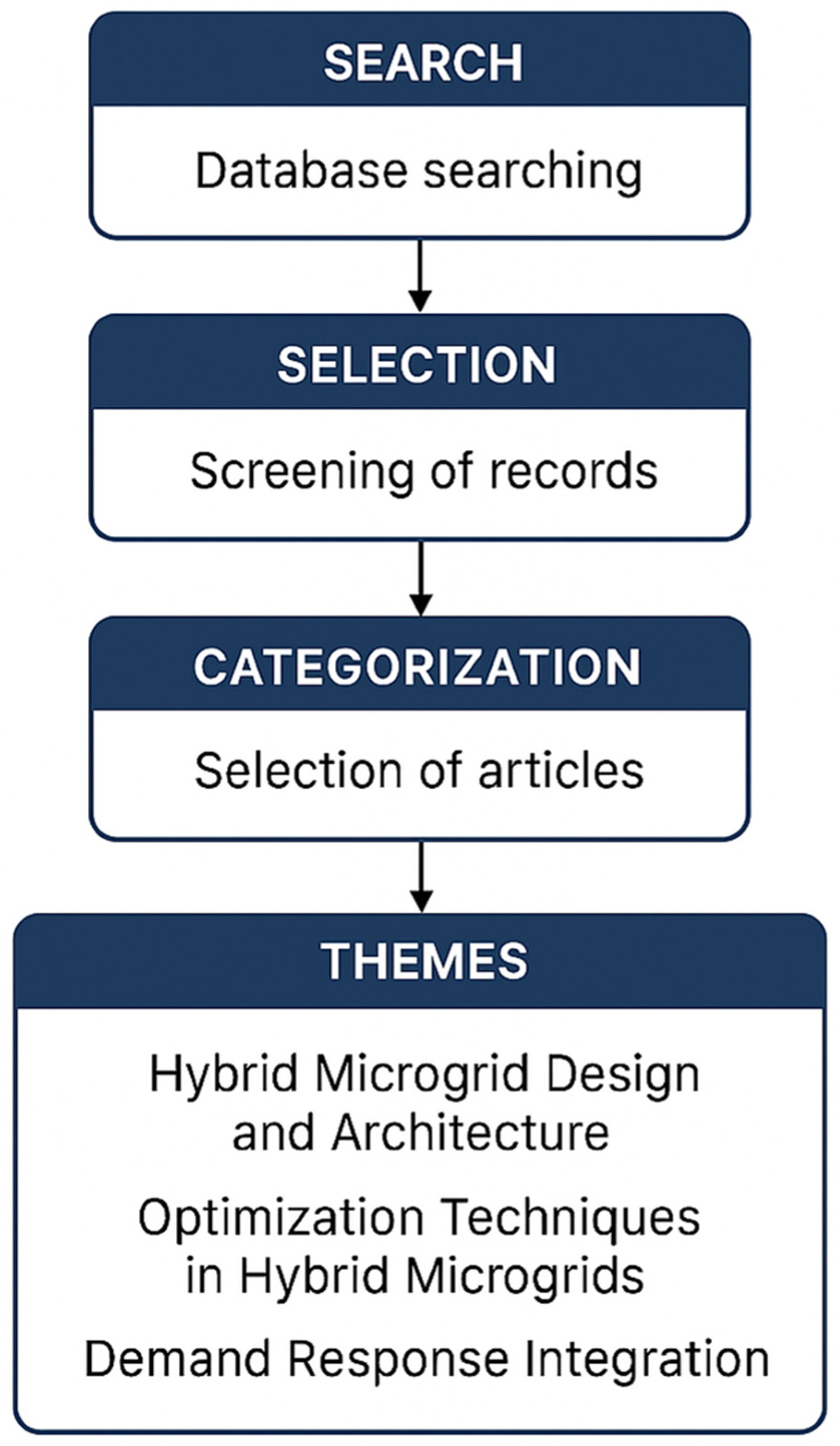 SEARCH

Database searching

SELECTION

Screening of records

CATEGORIZATION

Selection of articles

THEMES

Hybrid Microgrid Design and Architecture

Optimization Techniques in Hybrid Microgrids

Demand Response Integration